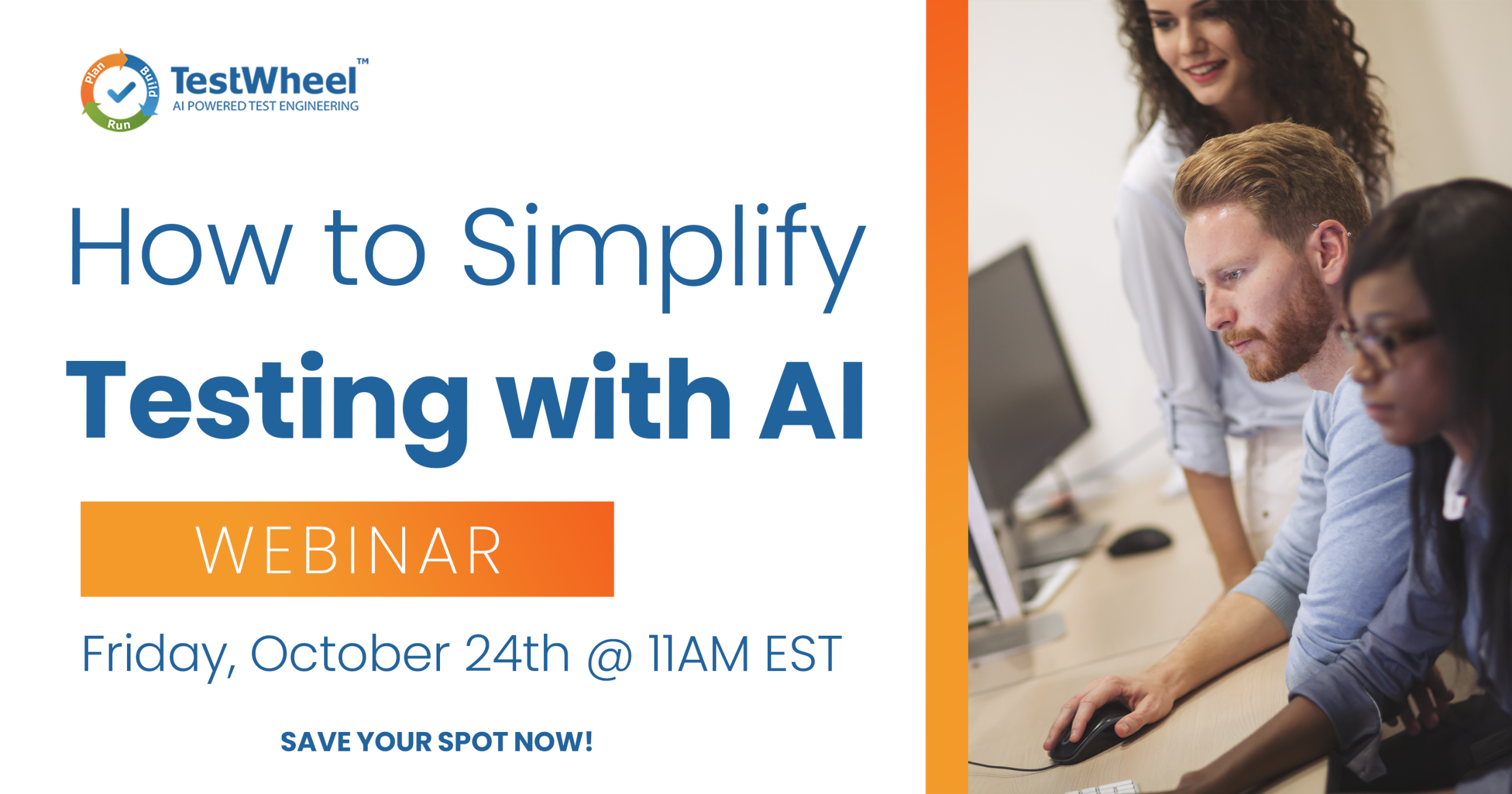 Plan Build Run

TestWheel™
AI POWERED TEST ENGINEERING

How to Simplify
Testing with AI

WEBINAR

Friday, October 24th @ 11AM EST

SAVE YOUR SPOT NOW!